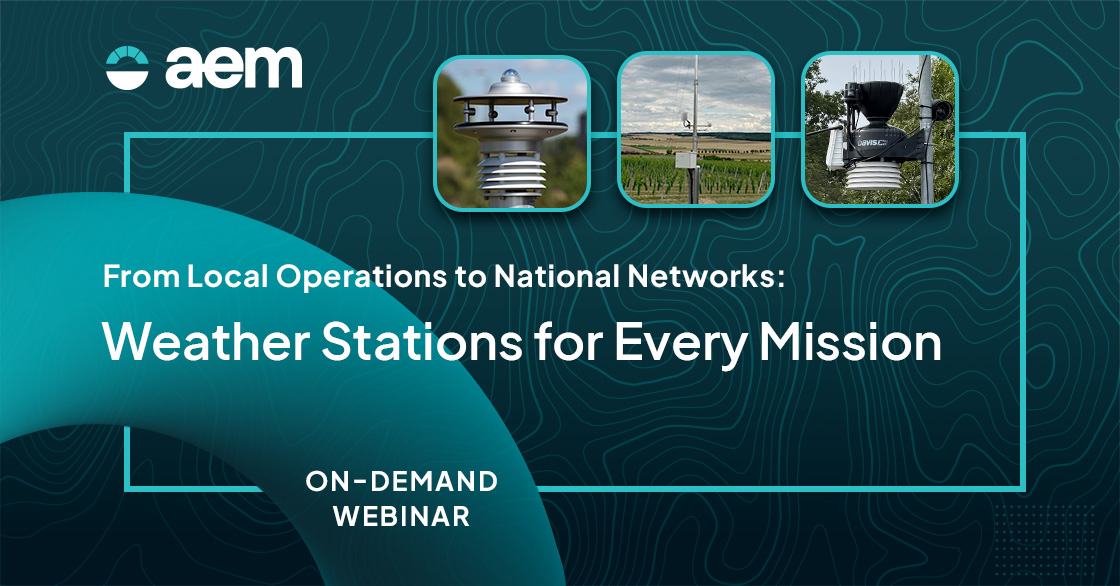 aem

DAVIS

From Local Operations to National Networks:

Weather Stations for Every Mission

ON-DEMAND WEBINAR